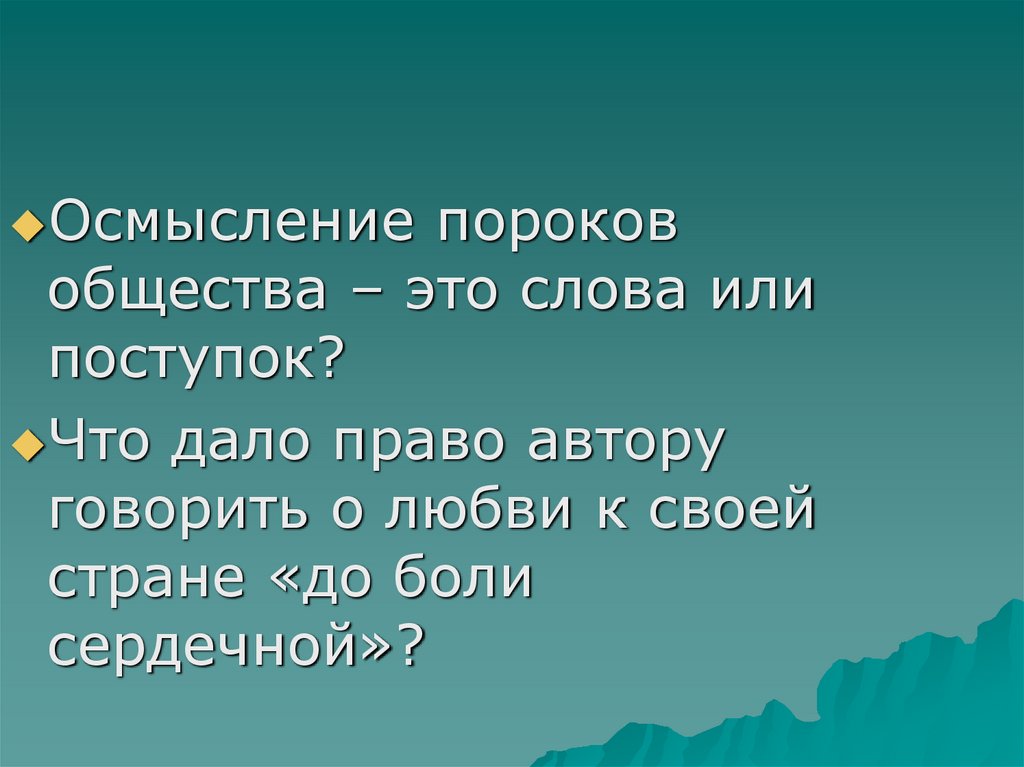 Осмысление пороков общества – это слова или поступок?

Что дало право автору говорить о любви к своей стране «до боли сердечной»?